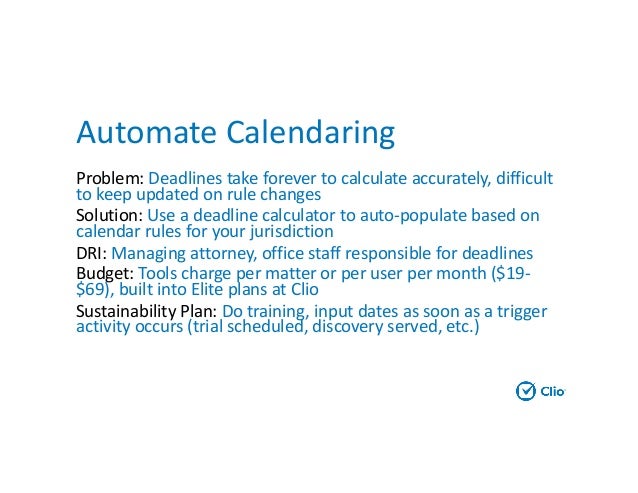 Automate Calendaring

Problem: Deadlines take forever to calculate accurately, difficult to keep updated on rule changes

Solution: Use a deadline calculator to auto-populate based on calendar rules for your jurisdiction

DRI: Managing attorney, office staff responsible for deadlines

Budget: Tools charge per matter or per user per month (\$19-\$69), built into Elite plans at Clio

Sustainability Plan: Do training, input dates as soon as a trigger activity occurs (trial scheduled, discovery served, etc.)

Clio